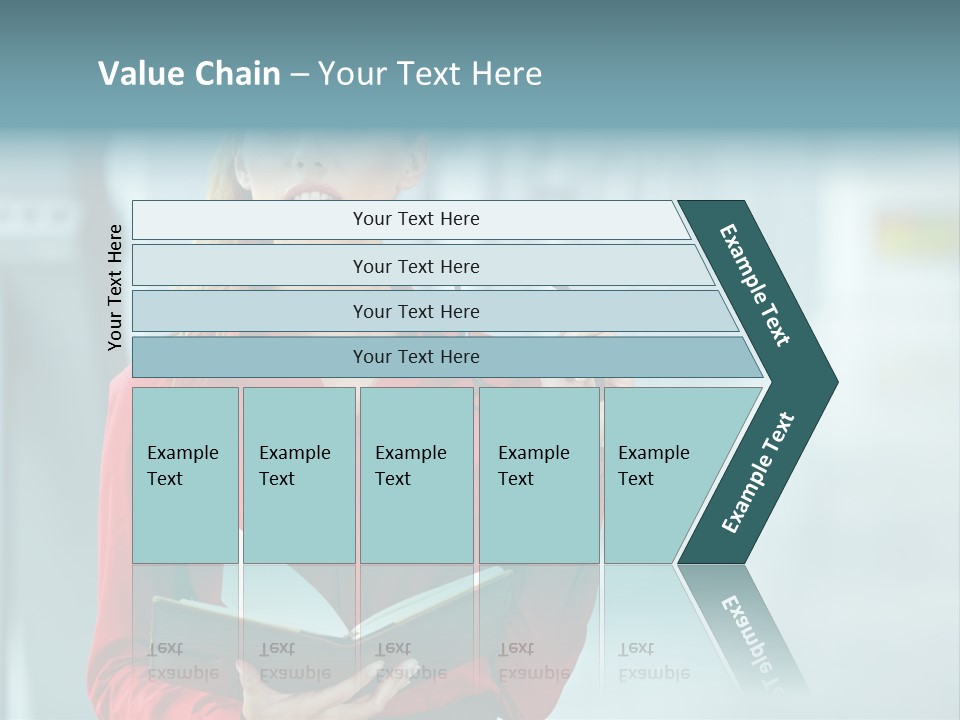 Value Chain – Your Text Here

Your Text Here

Your Text Here

Your Text Here

Your Text Here

Your Text Here

Example Text

Example Text

Example Text

Example Text

Example Text

Example Text

Example Text